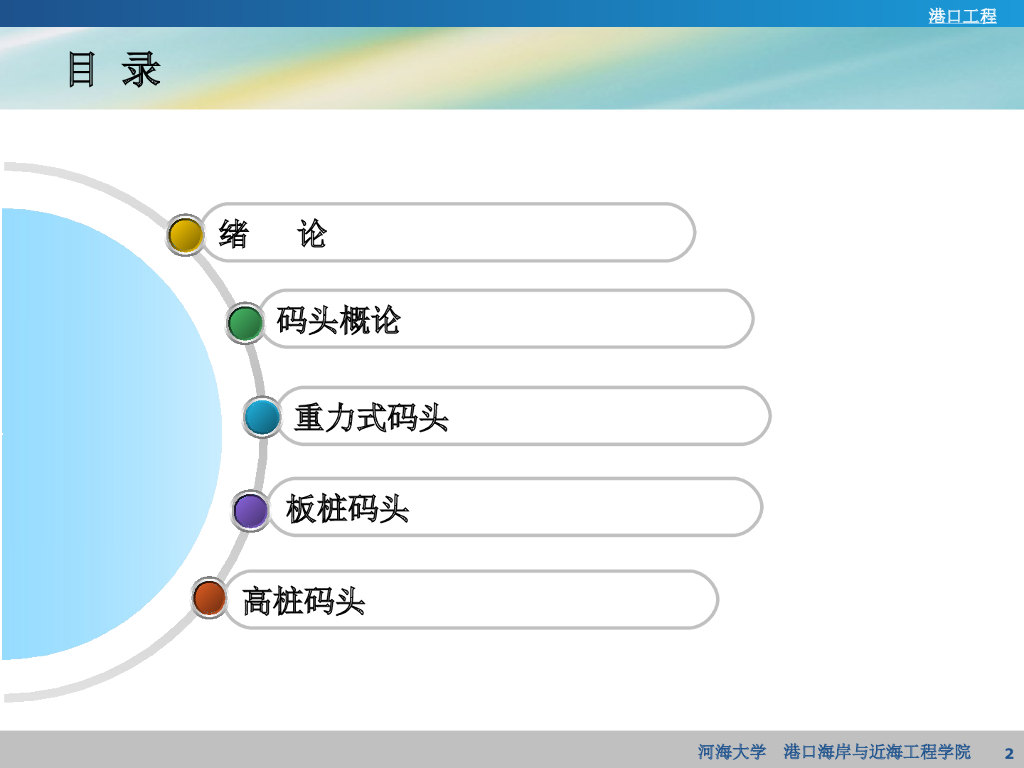 港口工程

目 录

绪 论

码头概论

重力式码头

板桩码头

高桩码头

河海大学 港口海岸与近海工程学院 2